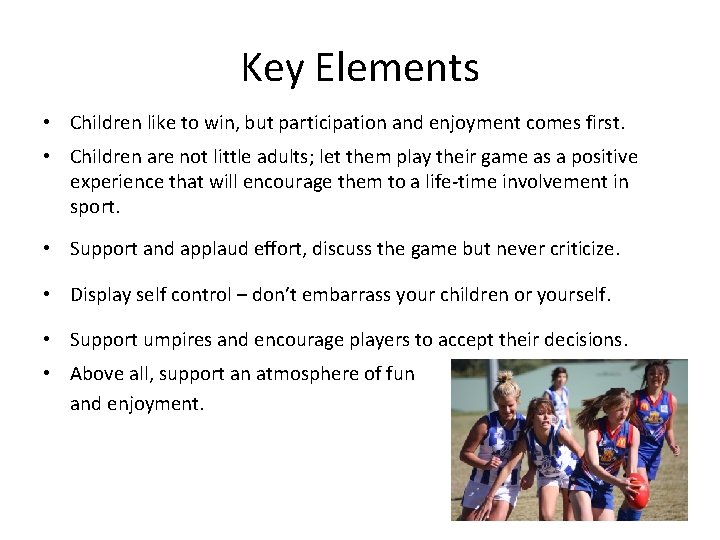 Key Elements

• Children like to win, but participation and enjoyment comes first.

• Children are not little adults; let them play their game as a positive experience that will encourage them to a life-time involvement in sport.

• Support and applaud effort, discuss the game but never criticize.

• Display self control – don't embarrass your children or yourself.

• Support umpires and encourage players to accept their decisions.

• Above all, support an atmosphere of fun and enjoyment.